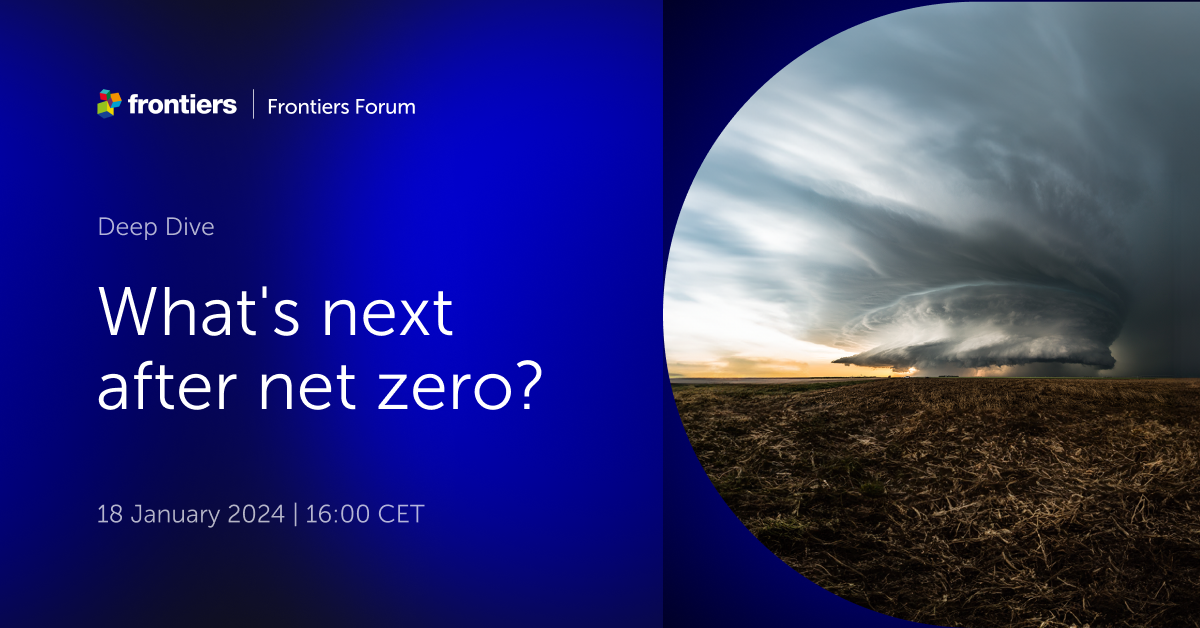 frontiers | Frontiers Forum

Deep Dive

What's next after net zero?

18 January 2024 | 16:00 CET